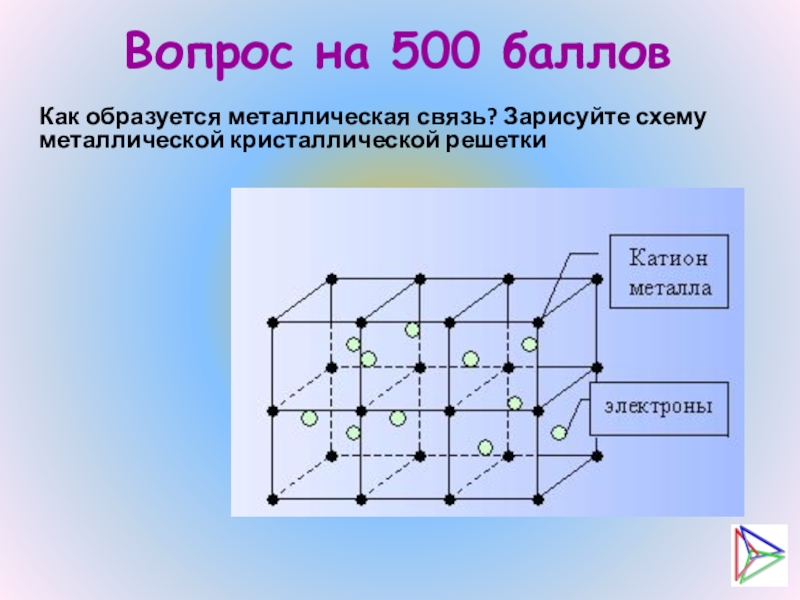 Вопрос на 500 баллов

Как образуется металлическая связь? Зарисуйте схему металлической кристаллической решетки

Катион металла

электроны